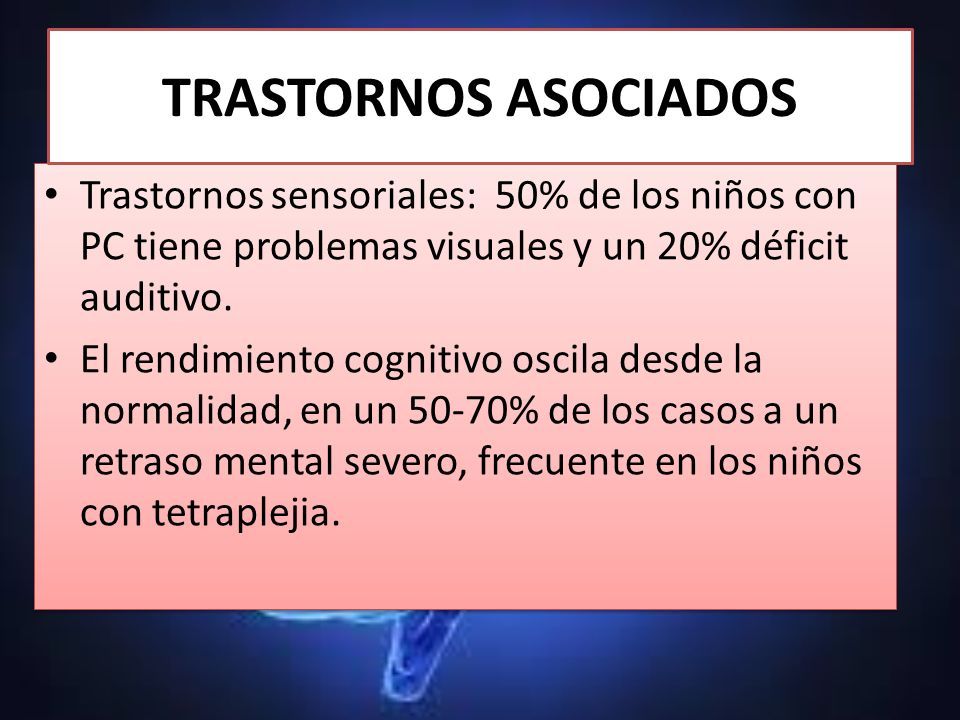 TRASTORNOS ASOCIADOS

• Trastornos sensoriales: 50% de los niños con PC tiene problemas visuales y un 20% déficit auditivo.

• El rendimiento cognitivo oscila desde la normalidad, en un 50-70% de los casos a un retraso mental severo, frecuente en los niños con tetraplejia.